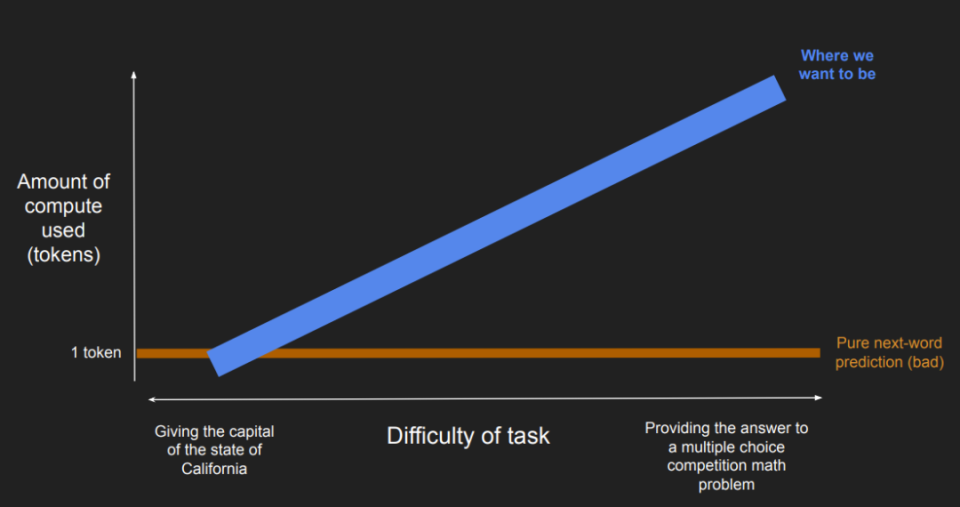 Where we want to be

Amount of compute used (tokens)

1 token

Pure next-word prediction (bad)

Giving the capital of the state of California

Difficulty of task

Providing the answer to a multiple choice competition math problem